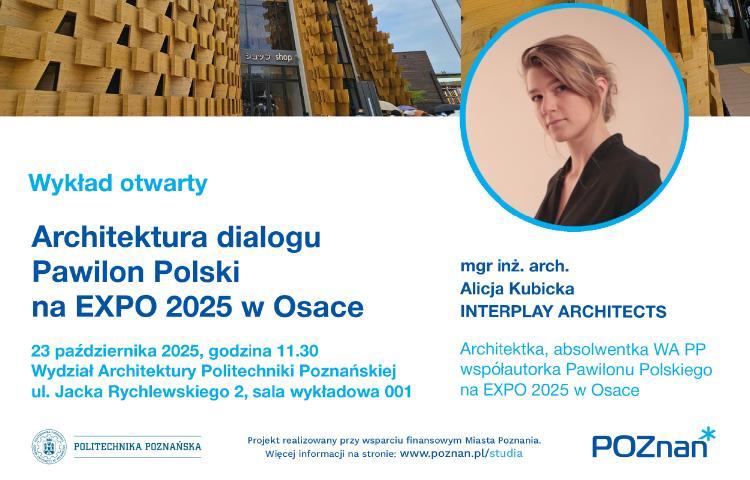 ショップ shop

Wykład otwarty

Architektura dialogu
Pawilon Polski
na EXPO 2025 w Osace

23 października 2025, godzina 11.30
Wydział Architektury Politechniki Poznańskiej
ul. Jacka Rychlewskiego 2, sala wykładowa 001

mgr inż. arch.
Alicja Kubicka
INTERPLAY ARCHITECTS

Architektka, absolwentka WA PP
współautorka Pawilonu Polskiego
na EXPO 2025 w Osace

POLITECHNIKA POZNAŃSKA

Projekt realizowany przy wsparciu finansowym Miasta Poznania.
Więcej informacji na stronie: www.poznan.pl/studia

POZnan*